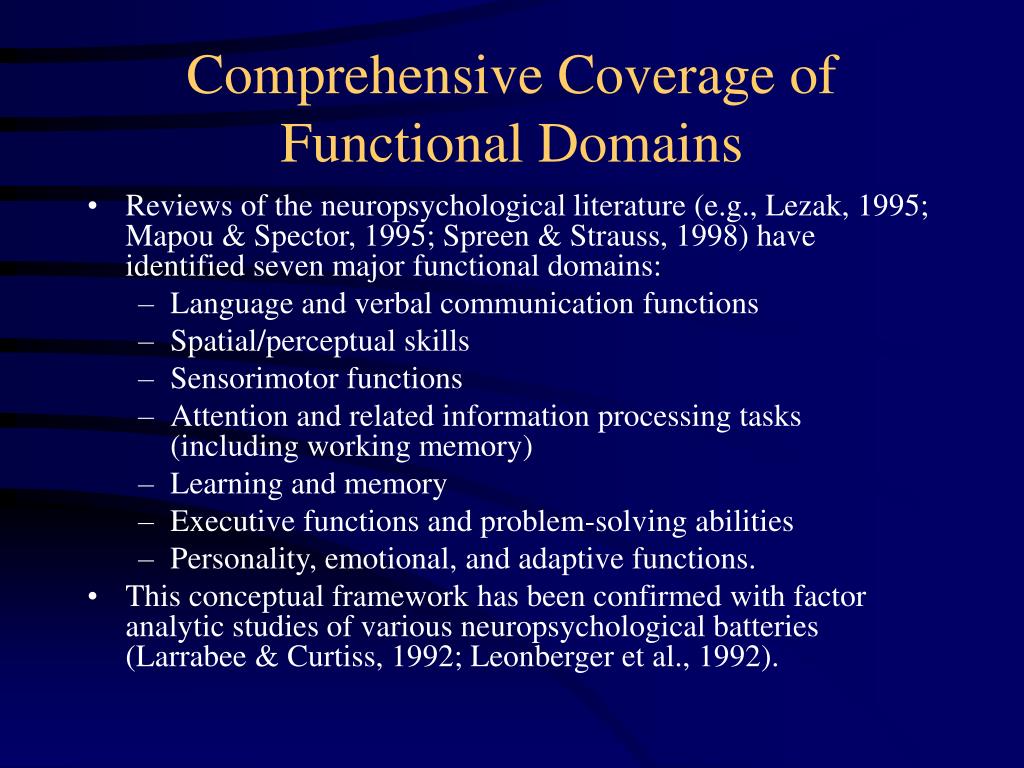 Comprehensive Coverage of Functional Domains

• Reviews of the neuropsychological literature (e.g., Lezak, 1995; Mapou & Spector, 1995; Spreen & Strauss, 1998) have identified seven major functional domains:
– Language and verbal communication functions
– Spatial/perceptual skills
– Sensorimotor functions
– Attention and related information processing tasks (including working memory)
– Learning and memory
– Executive functions and problem-solving abilities
– Personality, emotional, and adaptive functions.
• This conceptual framework has been confirmed with factor analytic studies of various neuropsychological batteries (Larrabee & Curtiss, 1992; Leonberger et al., 1992).